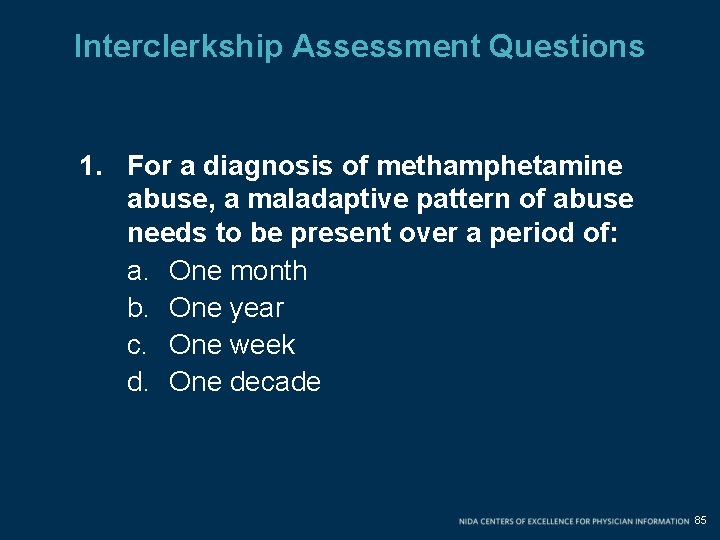 Interclerkship Assessment Questions

1. For a diagnosis of methamphetamine abuse, a maladaptive pattern of abuse needs to be present over a period of:

a. One month
b. One year
c. One week
d. One decade

NIDA CENTERS OF EXCELLENCE FOR PHYSICIAN INFORMATION 85